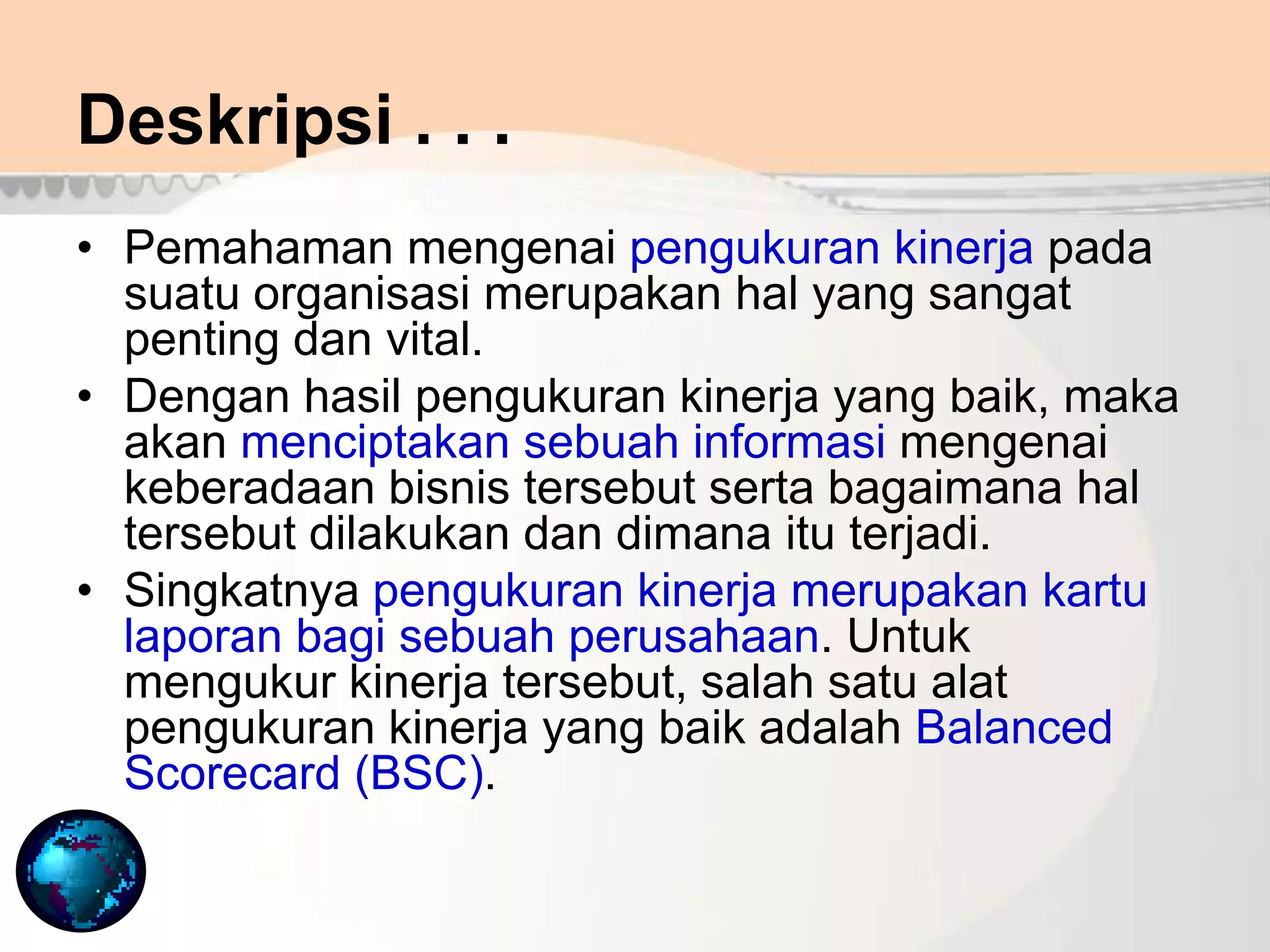 Deskripsi . . .

• Pemahaman mengenai pengukuran kinerja pada suatu organisasi merupakan hal yang sangat penting dan vital.
• Dengan hasil pengukuran kinerja yang baik, maka akan menciptakan sebuah informasi mengenai keberadaan bisnis tersebut serta bagaimana hal tersebut dilakukan dan dimana itu terjadi.
• Singkatnya pengukuran kinerja merupakan kartu laporan bagi sebuah perusahaan. Untuk mengukur kinerja tersebut, salah satu alat pengukuran kinerja yang baik adalah Balanced Scorecard (BSC).